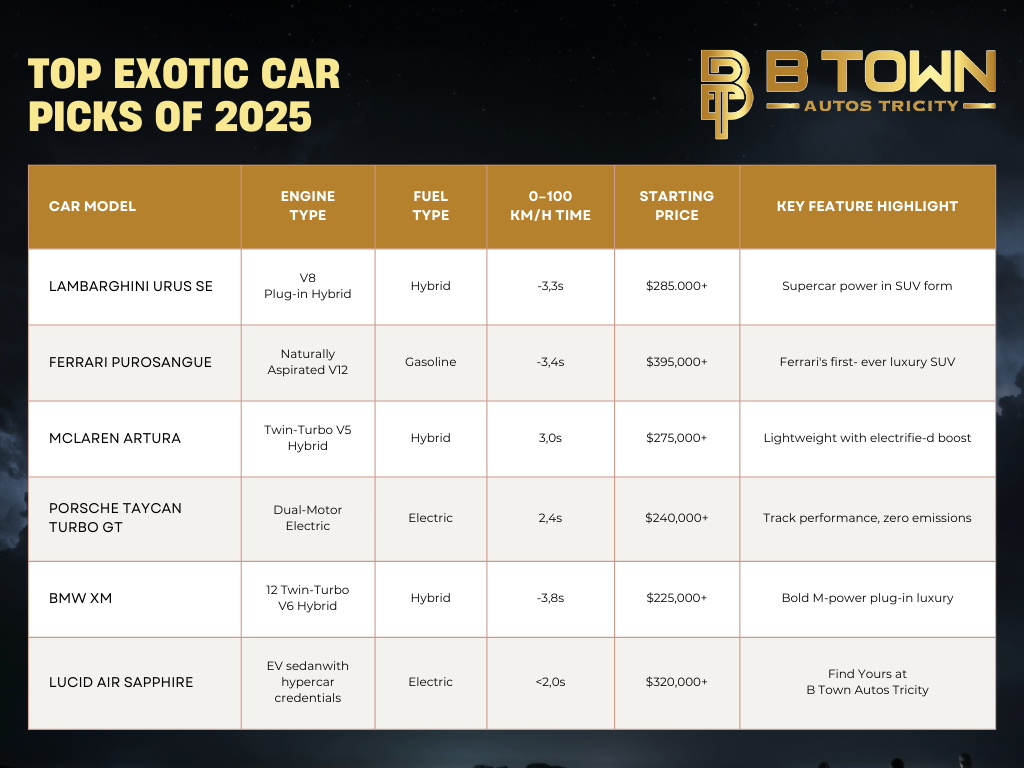 TOP EXOTIC CAR PICKS OF 2025

B TOWN
AUTOS TRICITY

| CAR MODEL | ENGINE TYPE | FUEL TYPE | 0–100 KM/H TIME | STARTING PRICE | KEY FEATURE HIGHLIGHT |
|---|---|---|---|---|---|
| LAMBARGHINI URUS SE | V8 Plug-in Hybrid | Hybrid | -3,3s | $285.000+ | Supercar power in SUV form |
| FERRARI PUROSANGUE | Naturally Aspirated V12 | Gasoline | -3,4s | $395,000+ | Ferrari's first- ever luxury SUV |
| MCLAREN ARTURA | Twin-Turbo V5 Hybrid | Hybrid | 3,0s | $275,000+ | Lightweight with electrifie-d boost |
| PORSCHE TAYCAN TURBO GT | Dual-Motor Electric | Electric | 2,4s | $240,000+ | Track performance, zero emissions |
| BMW XM | 12 Twin-Turbo V6 Hybrid | Hybrid | -3,8s | $225,000+ | Bold M-power plug-in luxury |
| LUCID AIR SAPPHIRE | EV sedanwith hypercar credentials | Electric | <2,0s | $320,000+ | Find Yours at B Town Autos Tricity |